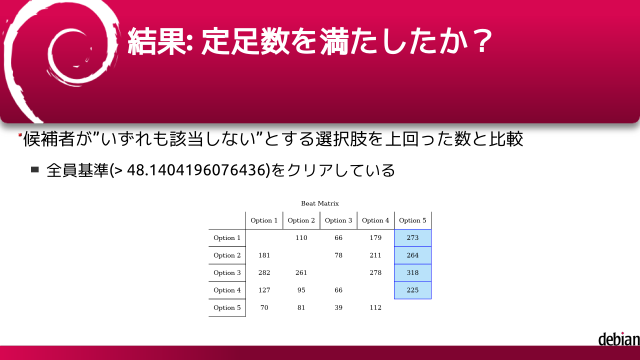 結果: 定足数を満たしたか？

候補者が”いずれも該当しない”とする選択肢を上回った数と比較

全員基準(> 48.1404196076436)をクリアしている

Beat Matrix

| | Option 1 | Option 2 | Option 3 | Option 4 | Option 5 |
|---|---|---|---|---|---|
| Option 1 | | 110 | 66 | 179 | 273 |
| Option 2 | 181 | | 78 | 211 | 264 |
| Option 3 | 282 | 261 | | 278 | 318 |
| Option 4 | 127 | 95 | 66 | | 225 |
| Option 5 | 70 | 81 | 39 | 112 | |

debian